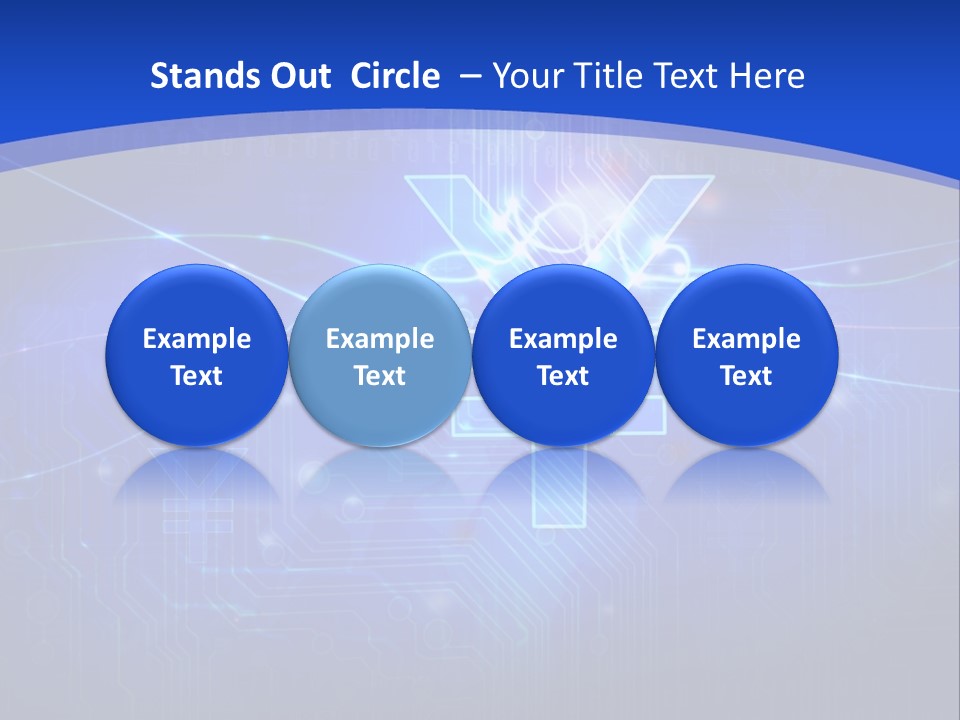 Stands Out Circle – Your Title Text Here

Example Text

Example Text

Example Text

Example Text